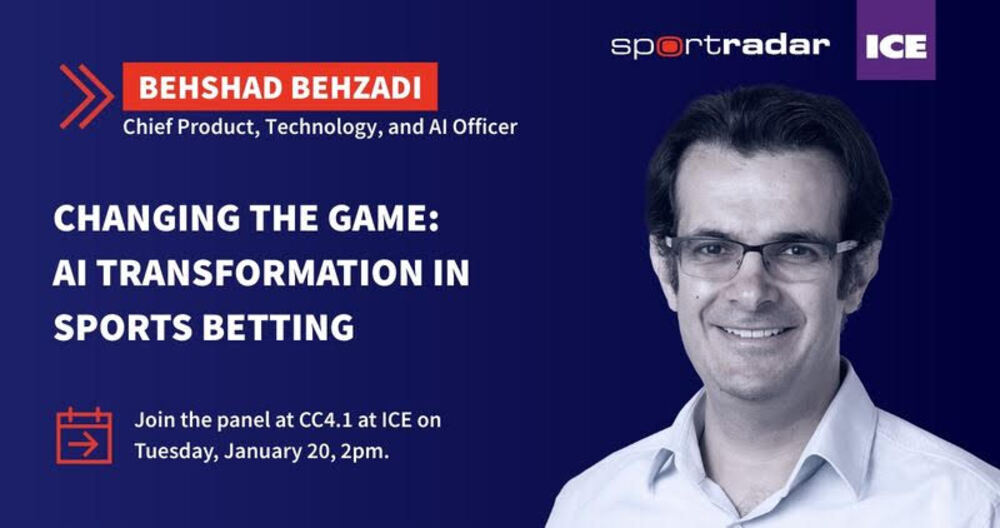 sportradar ICE

BEHSHAD BEHZADI
Chief Product, Technology, and AI Officer

CHANGING THE GAME: AI TRANSFORMATION IN SPORTS BETTING

Join the panel at CC4.1 at ICE on Tuesday, January 20, 2pm.